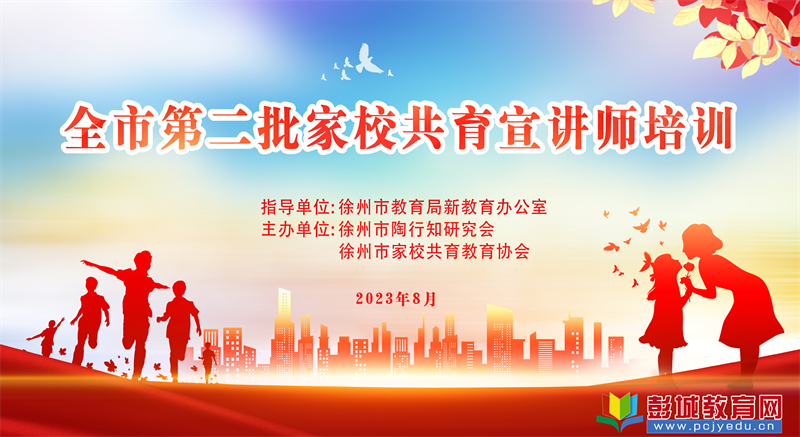 全市第二批家校共育宣讲师培训

指导单位:徐州市教育局新教育办公室
主办单位:徐州市陶行知研究会
徐州市家校共育教育协会

2023年8月

彭城教育网
www.pcjyedu.cn